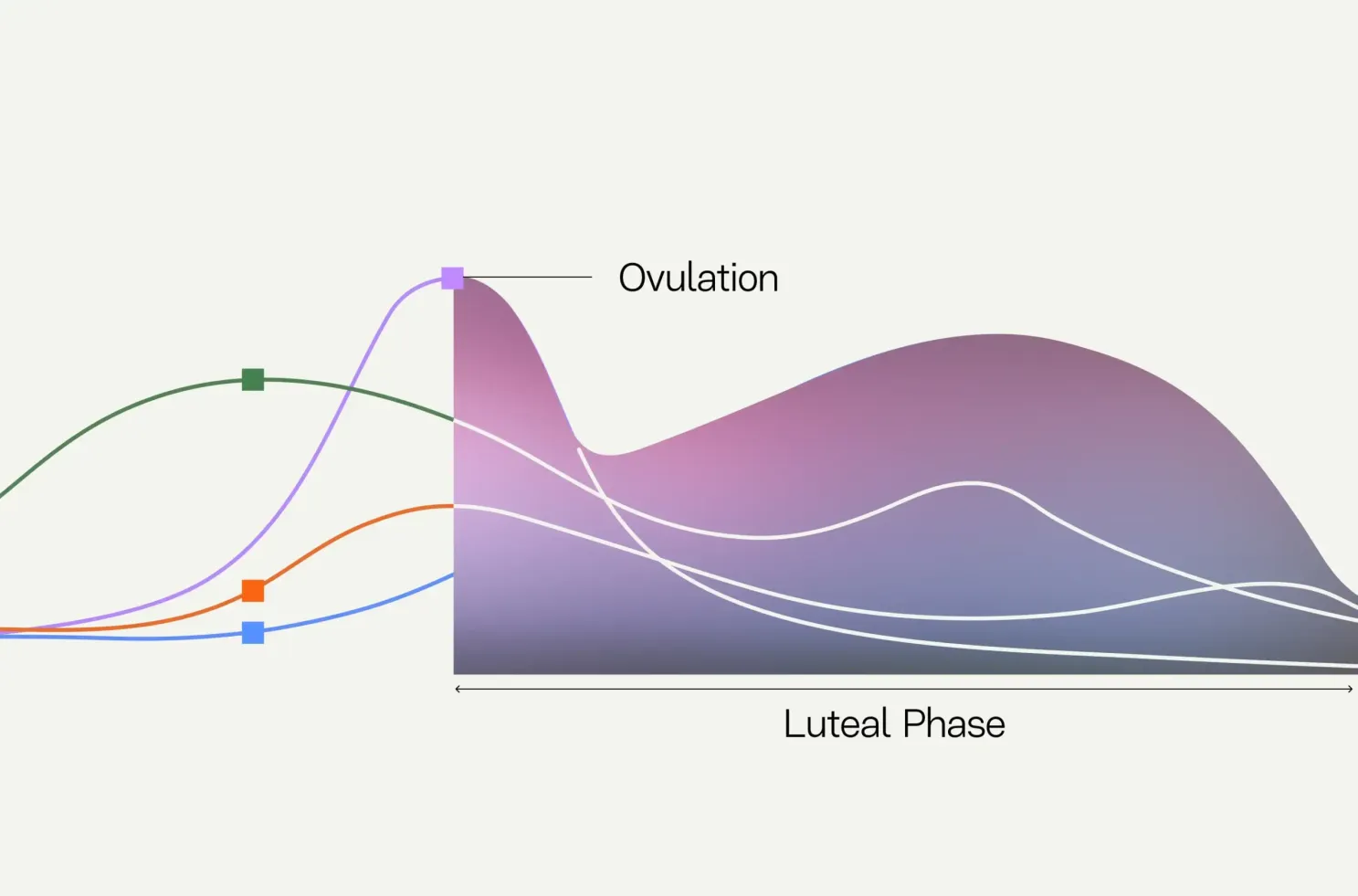 Ovulation

Luteal Phase